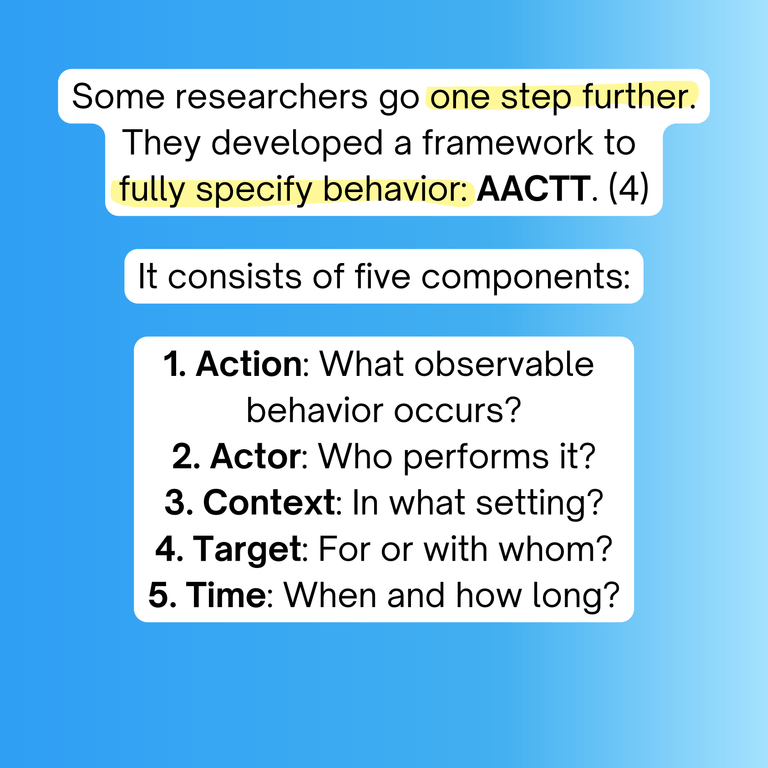 Some researchers go one step further. They developed a framework to fully specify behavior: AACTT. (4)

It consists of five components:

1. Action: What observable behavior occurs?
2. Actor: Who performs it?
3. Context: In what setting?
4. Target: For or with whom?
5. Time: When and how long?